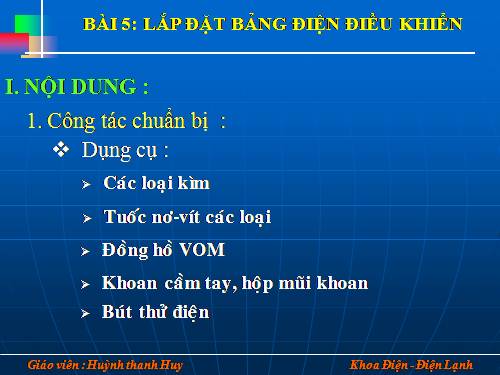 BÀI 5: LẮP ĐẶT BẢNG ĐIỆN ĐIỀU KHIỂN

I. NỘI DUNG :

1. Công tác chuẩn bị :

❖ Dụng cụ :

➢ Các loại kìm

➢ Tuốc nơ-vít các loại

➢ Đồng hồ VOM

➢ Khoan cầm tay, hộp mũi khoan

➢ Bút thử điện

Giáo viên : Huỳnh thanh Huy

Khoa Điện - Điện Lạnh